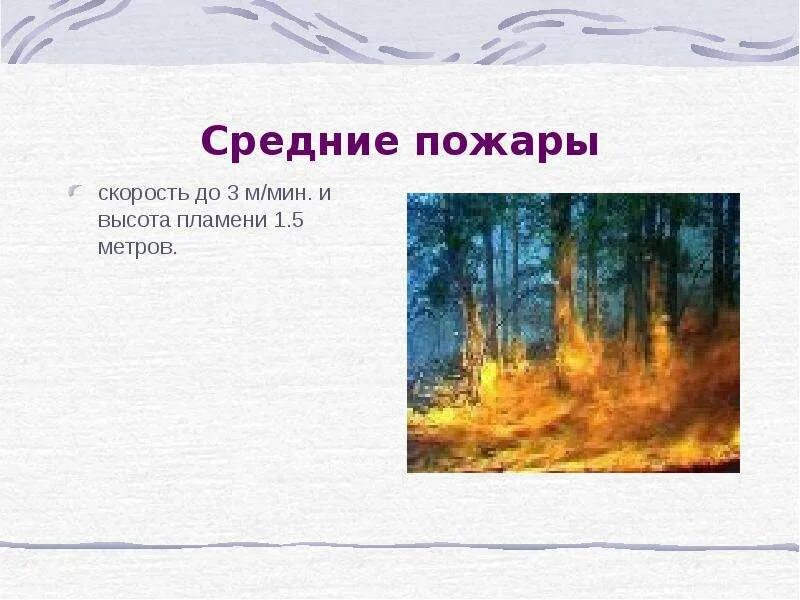 Средние пожары

скорость до 3 м/мин. и высота пламени 1.5 метров.